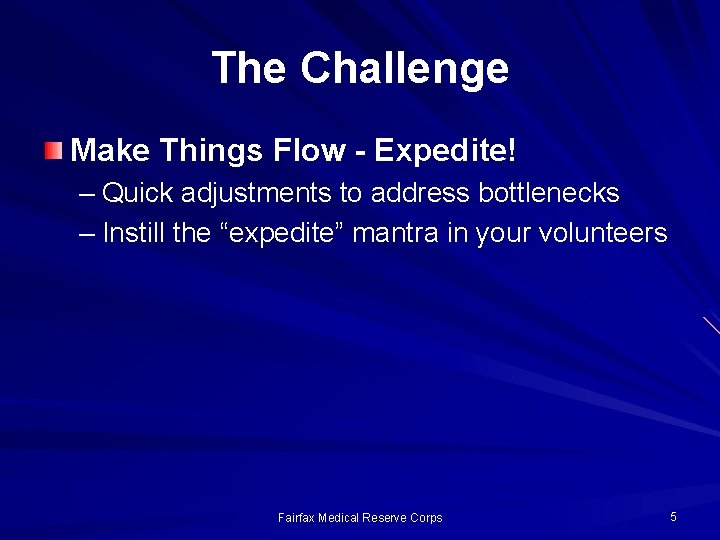 The Challenge

Make Things Flow - Expedite!

– Quick adjustments to address bottlenecks

– Instill the “expedite” mantra in your volunteers

Fairfax Medical Reserve Corps

5